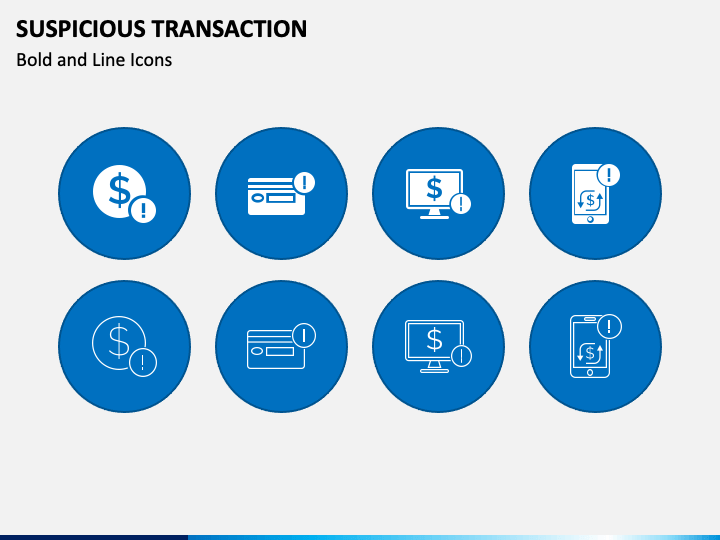 SUSPICIOUS TRANSACTION

Bold and Line Icons